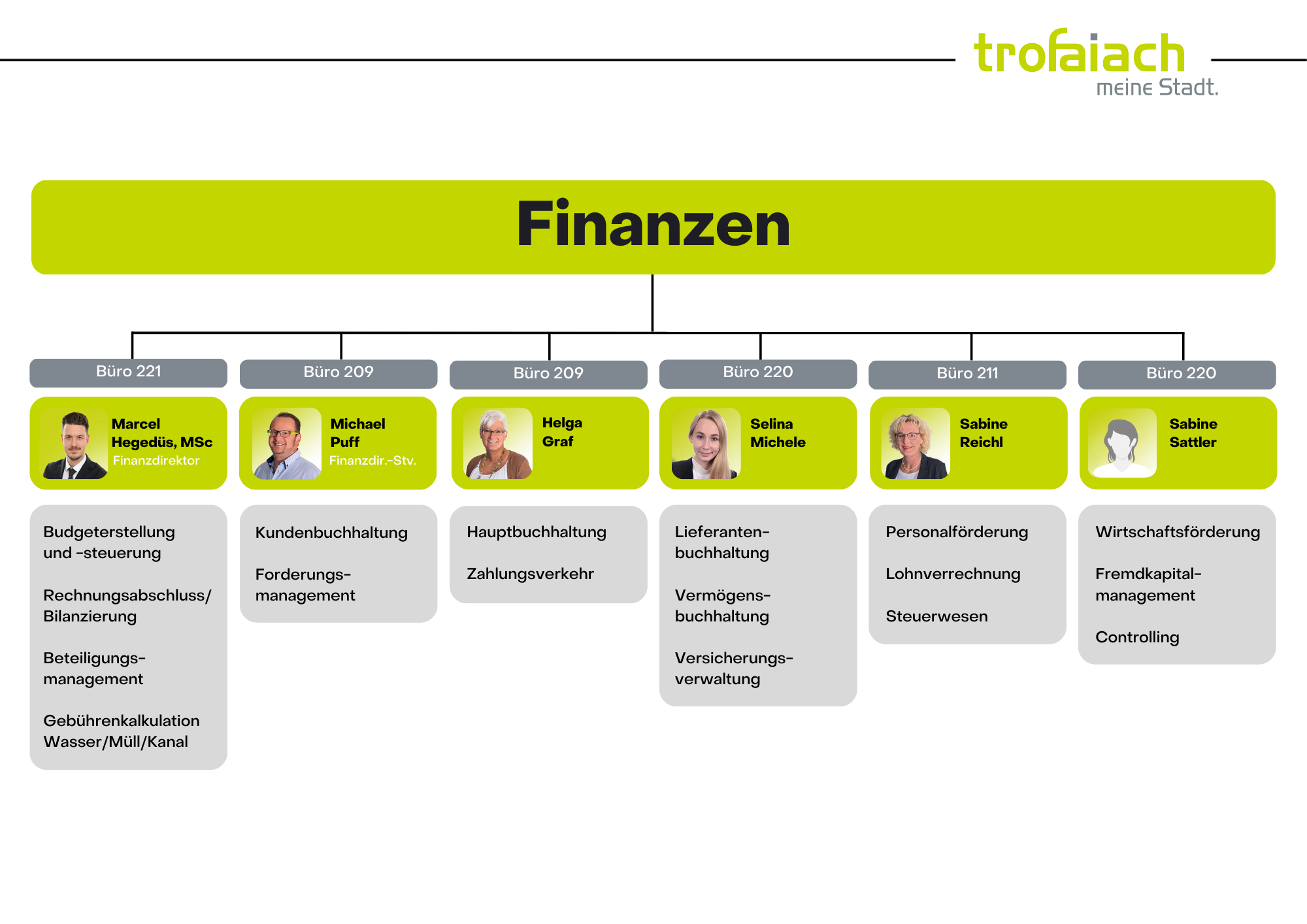 trofaiach
meine Stadt.

Finanzen

Büro 221

Marcel Hegedüs, MSc
Finanzdirektor

Budgeterstellung und -steuerung

Rechnungsabschluss/ Bilanzierung

Beteiligungsmanagement

Gebührenkalkulation Wasser/Müll/Kanal

Büro 209

Michael Puff
Finanzdir.-Stv.

Kundenbuchhaltung

Forderungsmanagement

Büro 209

Helga Graf

Hauptbuchhaltung

Zahlungsverkehr

Büro 220

Selina Michele

Lieferantenbuchhaltung

Vermögensbuchhaltung

Versicherungsverwaltung

Büro 211

Sabine Reichl

Personalförderung

Lohnverrechnung

Steuerwesen

Büro 220

Sabine Sattler

Wirtschaftsförderung

Fremdkapitalmanagement

Controlling